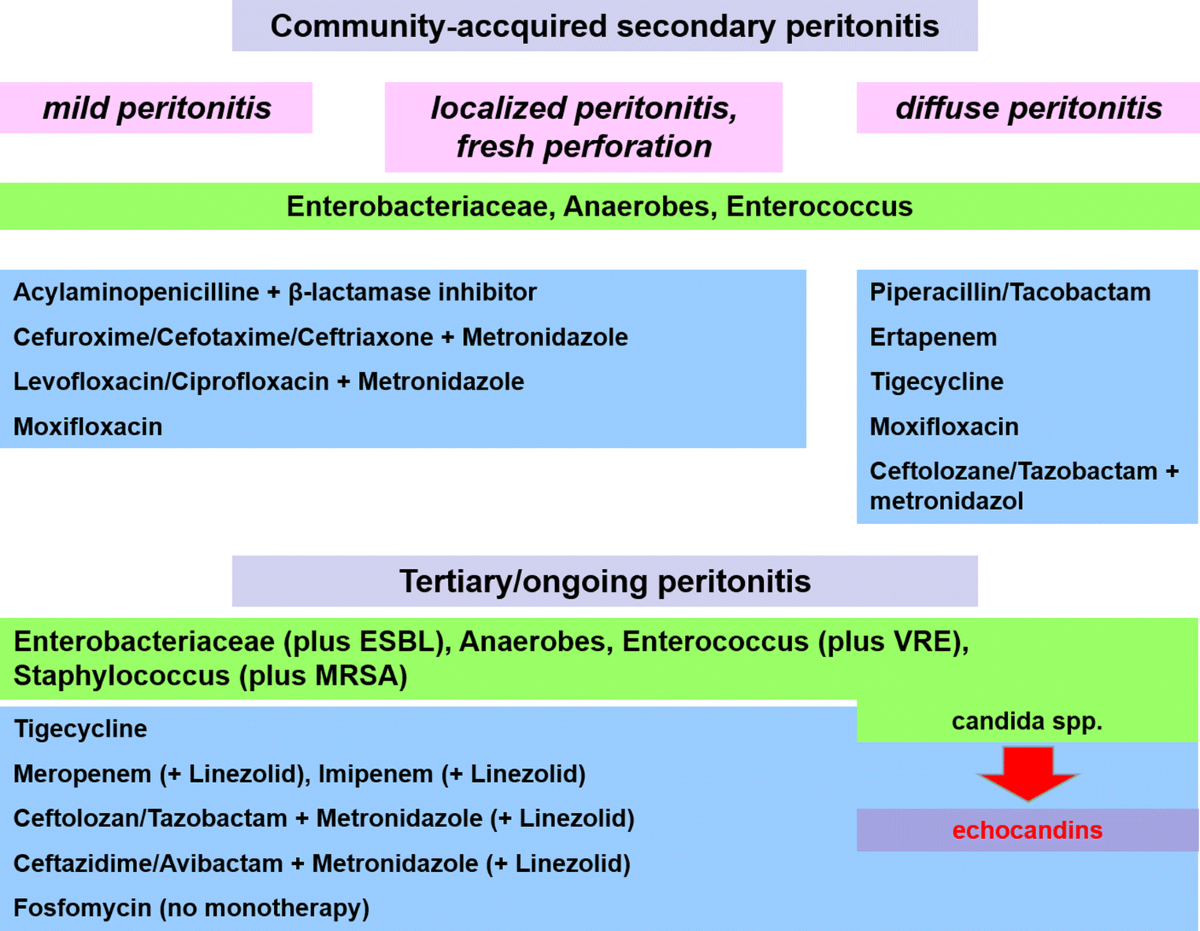 Community-accquired secondary peritonitis

mild peritonitis

localized peritonitis, fresh perforation

diffuse peritonitis

Enterobacteriaceae, Anaerobes, Enterococcus

Acylaminopenicilline + β-lactamase inhibitor
Cefuroxime/Cefotaxime/Ceftriaxone + Metronidazole
Levofloxacin/Ciprofloxacin + Metronidazole
Moxifloxacin

Piperacillin/Tacobactam
Ertapenem
Tigecycline
Moxifloxacin
Ceftolozane/Tazobactam + metronidazol

Tertiary/ongoing peritonitis

Enterobacteriaceae (plus ESBL), Anaerobes, Enterococcus (plus VRE), Staphylococcus (plus MRSA)

Tigecycline
Meropenem (+ Linezolid), Imipenem (+ Linezolid)
Ceftolozan/Tazobactam + Metronidazole (+ Linezolid)
Ceftazidime/Avibactam + Metronidazole (+ Linezolid)
Fosfomycin (no monotherapy)

candida spp.

echocandins